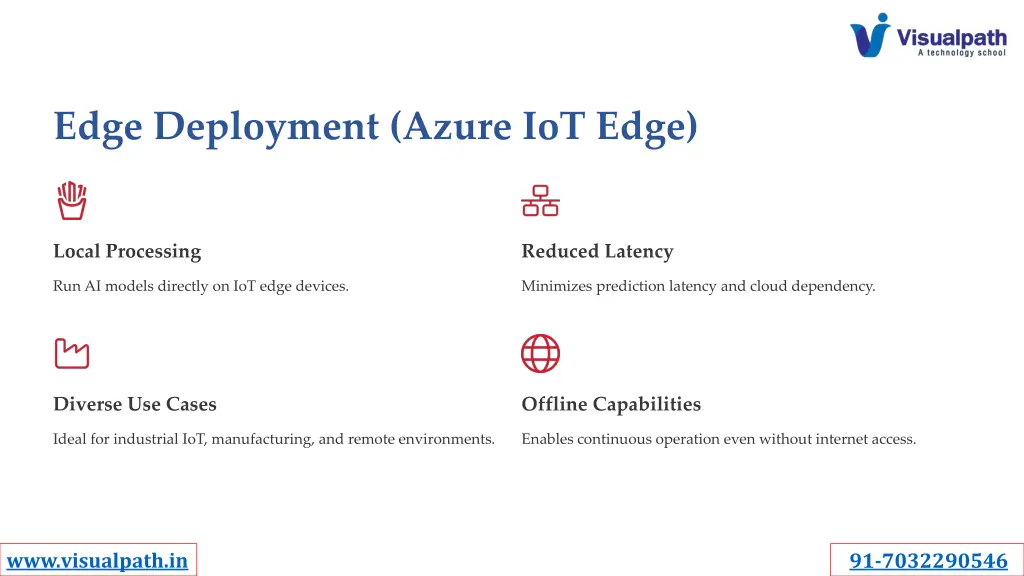 Visualpath
A technology school

Edge Deployment (Azure IoT Edge)

Local Processing

Run AI models directly on IoT edge devices.

Reduced Latency

Minimizes prediction latency and cloud dependency.

Diverse Use Cases

Ideal for industrial IoT, manufacturing, and remote environments.

Offline Capabilities

Enables continuous operation even without internet access.

www.visualpath.in

91-7032290546